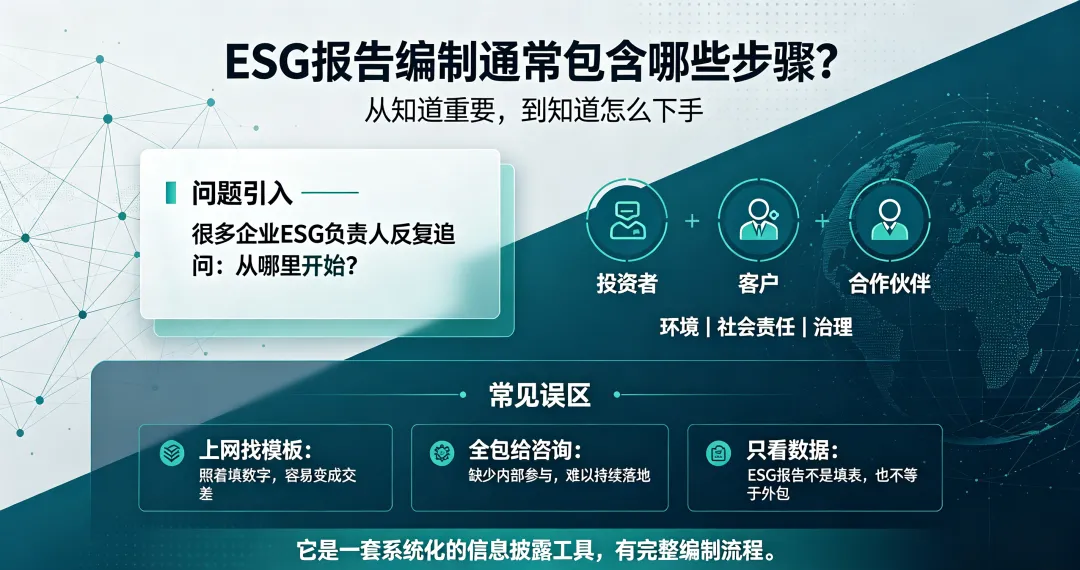 ESG报告编制通常包含哪些步骤？

从知道重要，到知道怎么下手

问题引入

很多企业ESG负责人反复追问：从哪里开始？

投资者 + 客户 + 合作伙伴

环境 | 社会责任 | 治理

常见误区

上网找模板：
照着填数字，容易变成交差

全包给咨询：
缺少内部参与，难以持续落地

只看数据：
ESG报告不是填表，也不等于外包

它是一套系统化的信息披露工具，有完整编制流程。